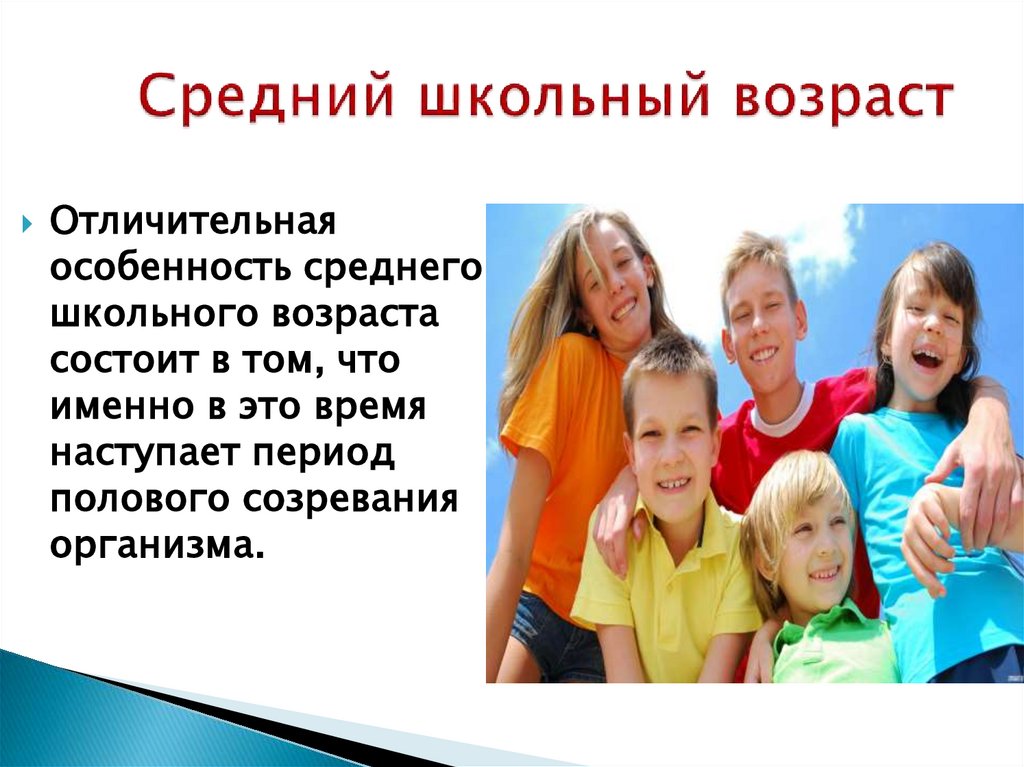 Средний школьный возраст

Отличительная особенность среднего школьного возраста состоит в том, что именно в это время наступает период полового созревания организма.